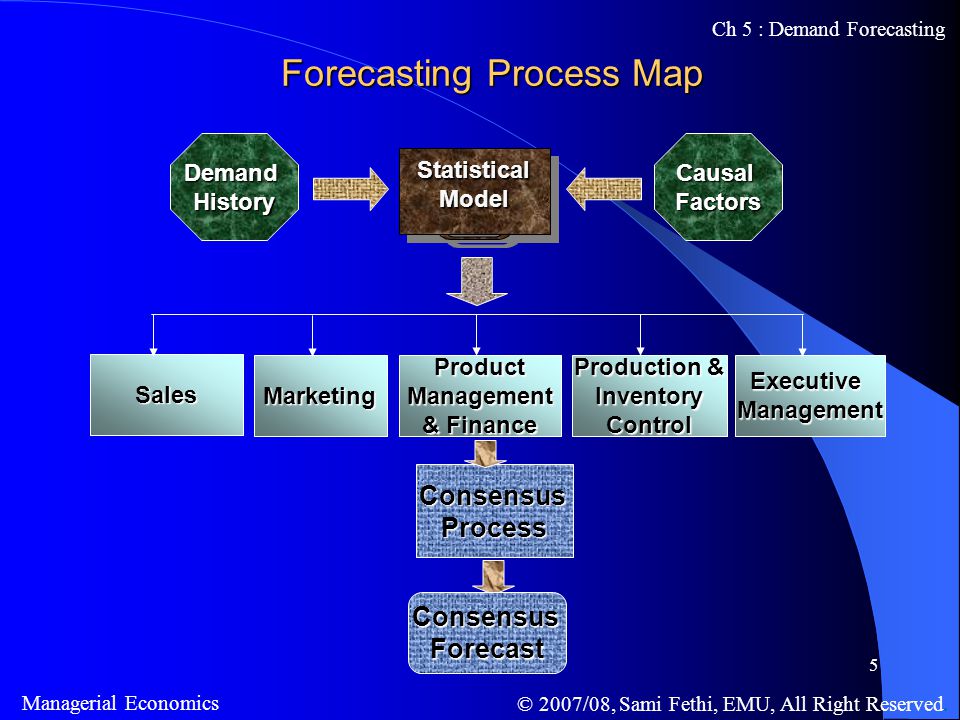 Ch 5 : Demand Forecasting

Forecasting Process Map

Demand History

Statistical Model

Causal Factors

Sales

Marketing

Product Management & Finance

Production & Inventory Control

Executive Management

Consensus Process

Consensus Forecast

5

Managerial Economics

© 2007/08, Sami Fethi, EMU, All Right Reserved.